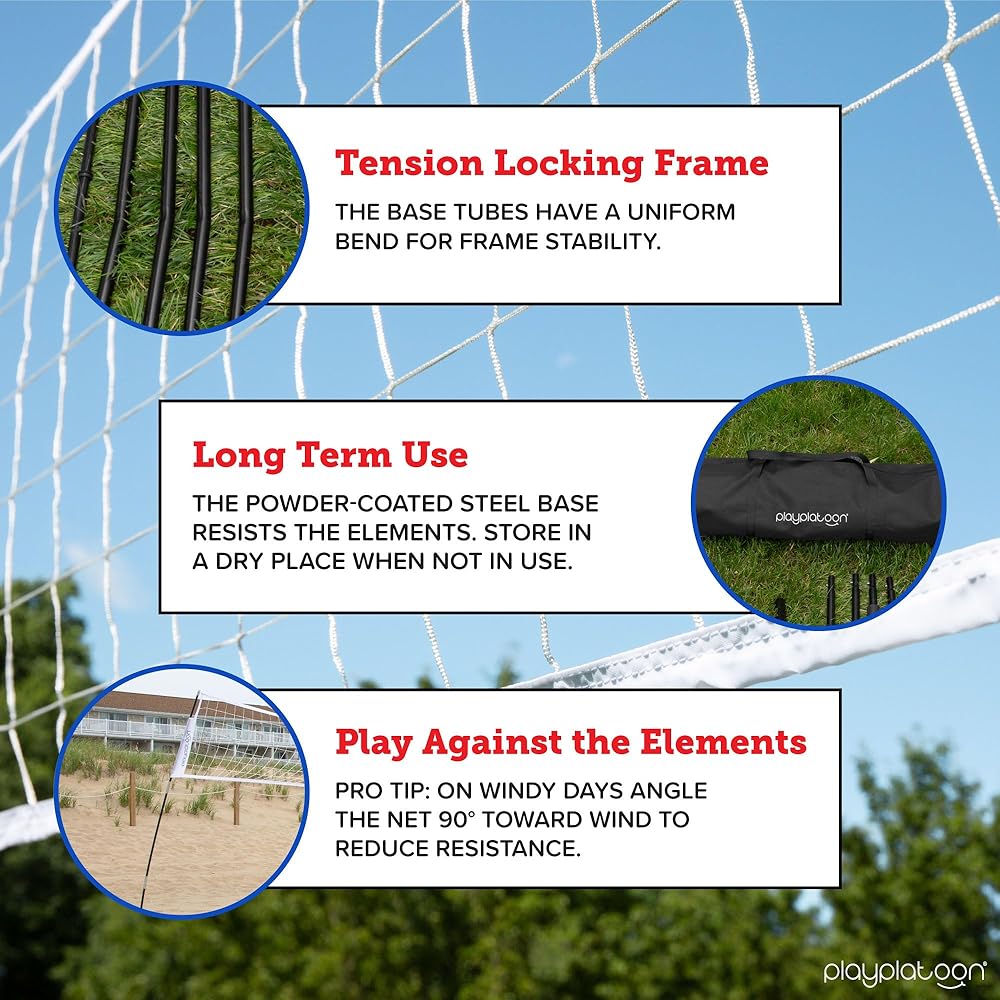 Tension Locking Frame

THE BASE TUBES HAVE A UNIFORM BEND FOR FRAME STABILITY.

Long Term Use

THE POWDER-COATED STEEL BASE RESISTS THE ELEMENTS. STORE IN A DRY PLACE WHEN NOT IN USE.

playplatoon

Play Against the Elements

PRO TIP: ON WINDY DAYS ANGLE THE NET 90° TOWARD WIND TO REDUCE RESISTANCE.

playplatoon